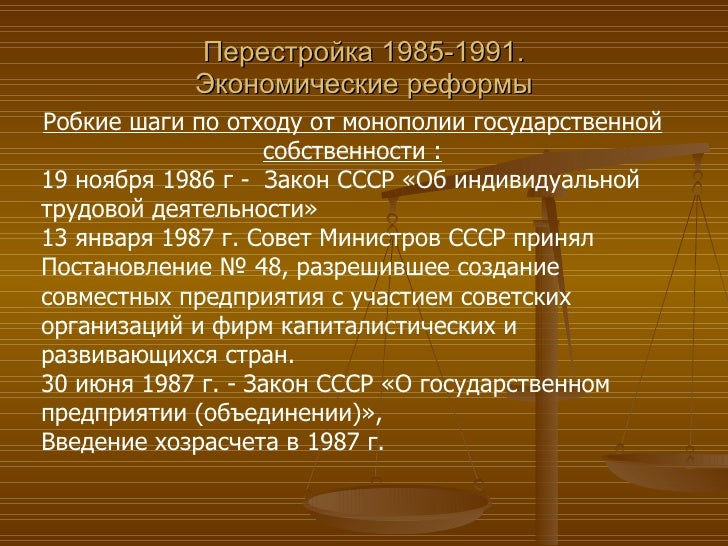 Перестройка 1985-1991.
Экономические реформы

Робкие шаги по отходу от монополии государственной собственности :

19 ноября 1986 г - Закон СССР «Об индивидуальной трудовой деятельности»
13 января 1987 г. Совет Министров СССР принял Постановление № 48, разрешившее создание совместных предприятия с участием советских организаций и фирм капиталистических и развивающихся стран.
30 июня 1987 г. - Закон СССР «О государственном предприятии (объединении)»,
Введение хозрасчета в 1987 г.